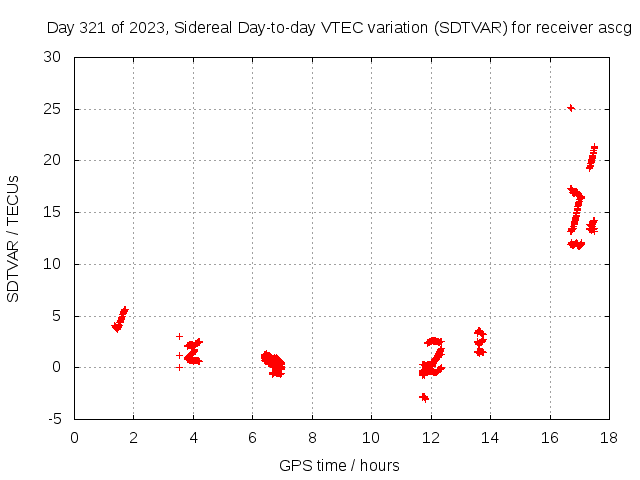 Day 321 of 2023, Sidereal Day-to-day VTEC variation (SDTVAR) for receiver ascg

SDTVAR / TECUs

30
25
20
15
10
5
0
-5

0 2 4 6 8 10 12 14 16 18

GPS time / hours